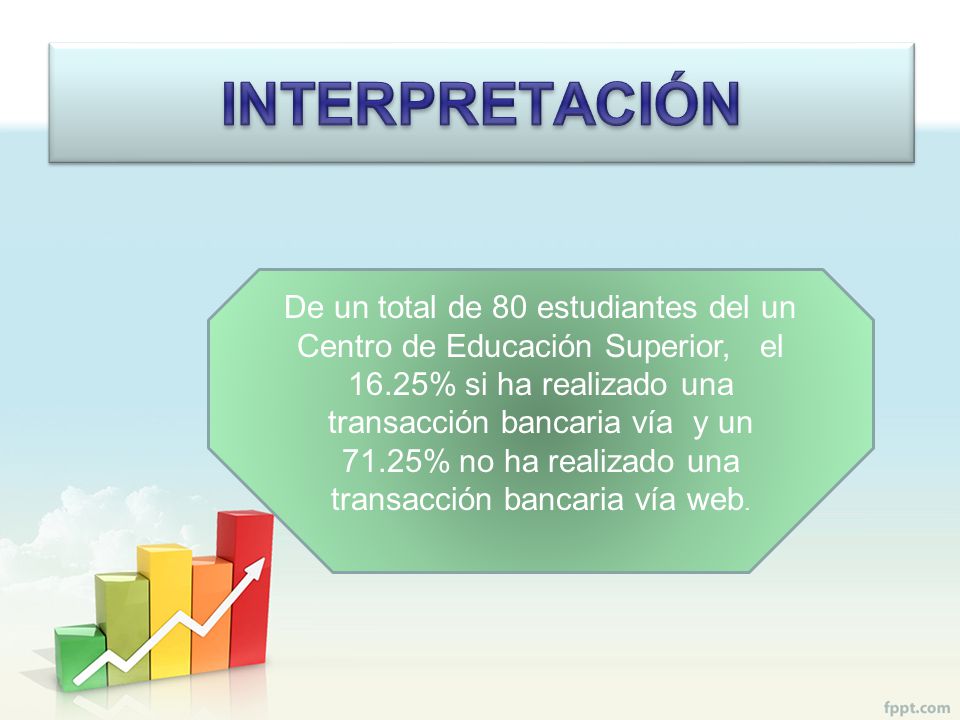 INTERPRETACIÓN

De un total de 80 estudiantes del un Centro de Educación Superior, el 16.25% si ha realizado una transacción bancaria vía y un 71.25% no ha realizado una transacción bancaria vía web.

fppt.com